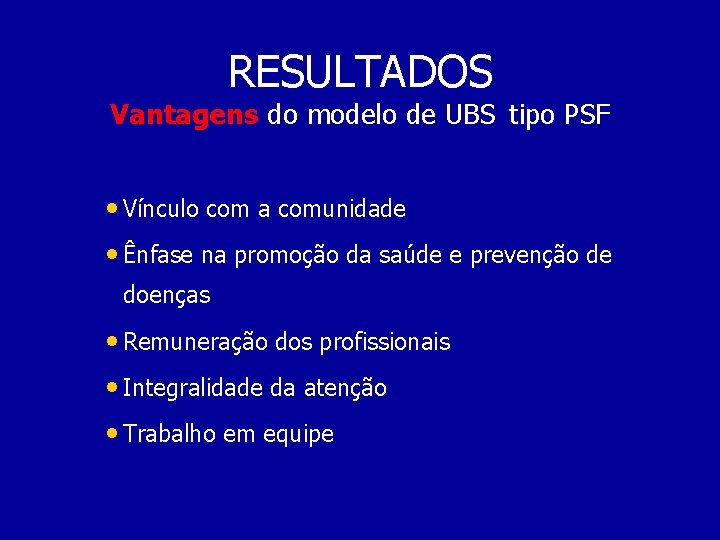 RESULTADOS
Vantagens do modelo de UBS tipo PSF

• Vínculo com a comunidade
• Ênfase na promoção da saúde e prevenção de doenças
• Remuneração dos profissionais
• Integralidade da atenção
• Trabalho em equipe